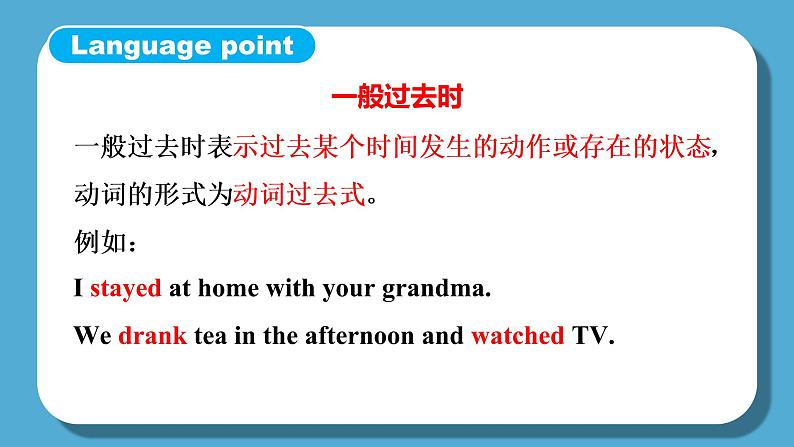 Language point

一般过去时

一般过去时表示过去某个时间发生的动作或存在的状态，动词的形式为动词过去式。

例如：

I stayed at home with your grandma.

We drank tea in the afternoon and watched TV.